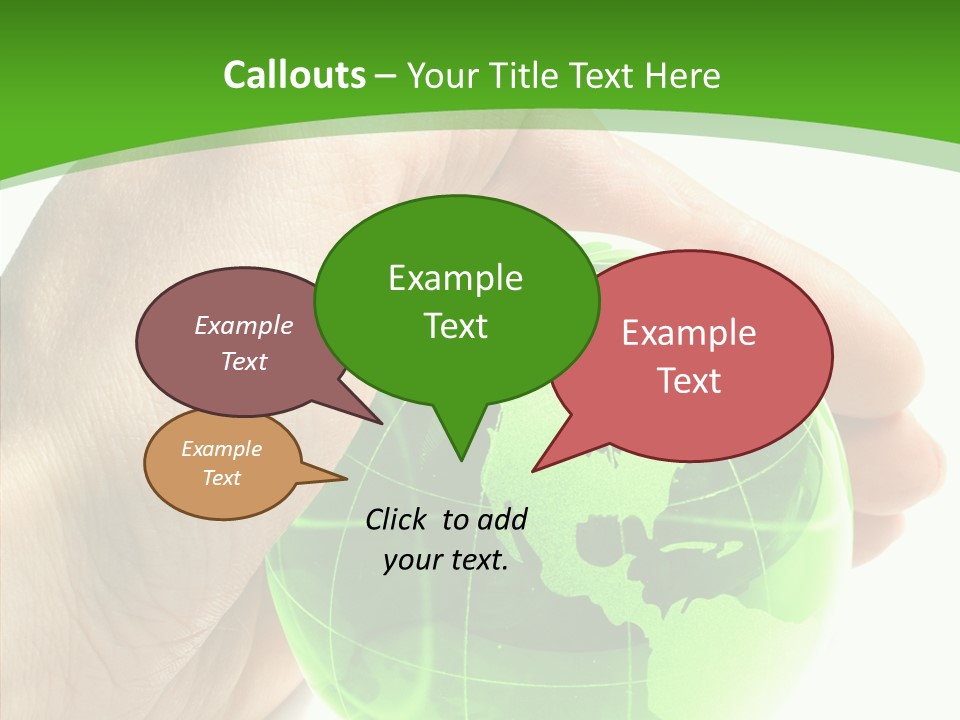 Callouts – Your Title Text Here

Example Text

Example Text

Example Text

Example Text

Click to add your text.